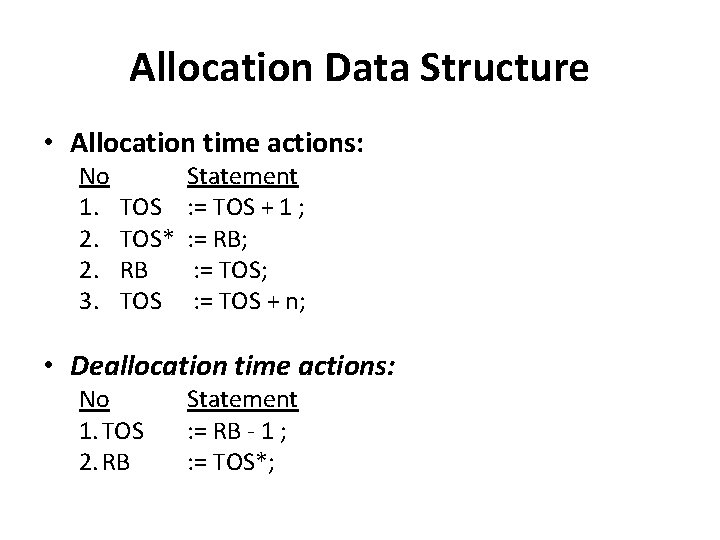 Allocation Data Structure

• Allocation time actions:

No Statement
1. TOS := TOS + 1 ;
2. TOS* := RB;
2. RB := TOS;
3. TOS := TOS + n;

• Deallocation time actions:

No Statement
1. TOS := RB - 1 ;
2. RB := TOS*;